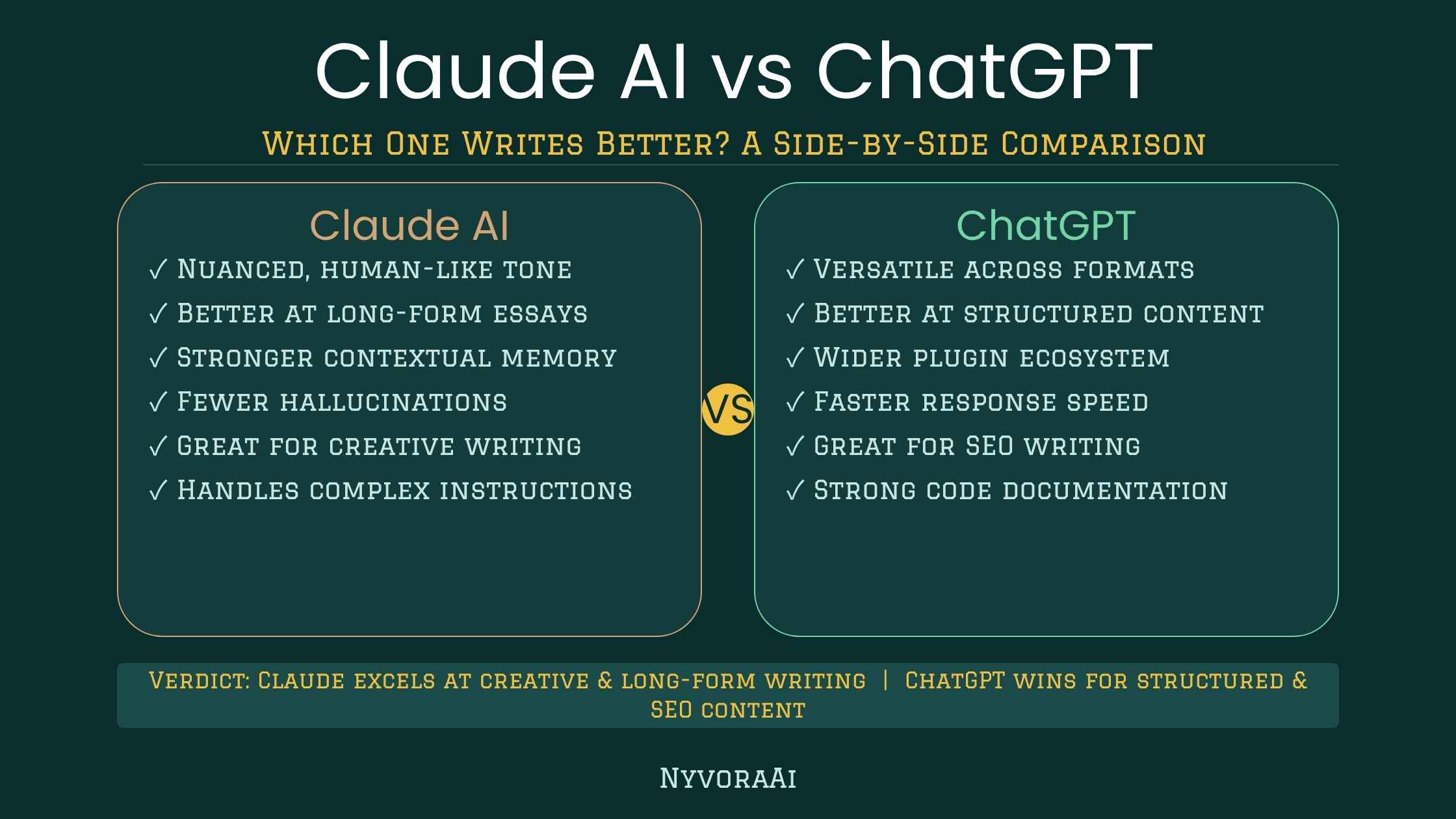 Claude AI vs ChatGPT

Which One Writes Better? A Side-by-Side Comparison

Claude AI

✓ Nuanced, human-like tone
✓ Better at long-form essays
✓ Stronger contextual memory
✓ Fewer hallucinations
✓ Great for creative writing
✓ Handles complex instructions

VS

ChatGPT

✓ Versatile across formats
✓ Better at structured content
✓ Wider plugin ecosystem
✓ Faster response speed
✓ Great for SEO writing
✓ Strong code documentation

Verdict: Claude excels at creative & long-form writing | ChatGPT wins for structured & SEO content

NyvoraAi